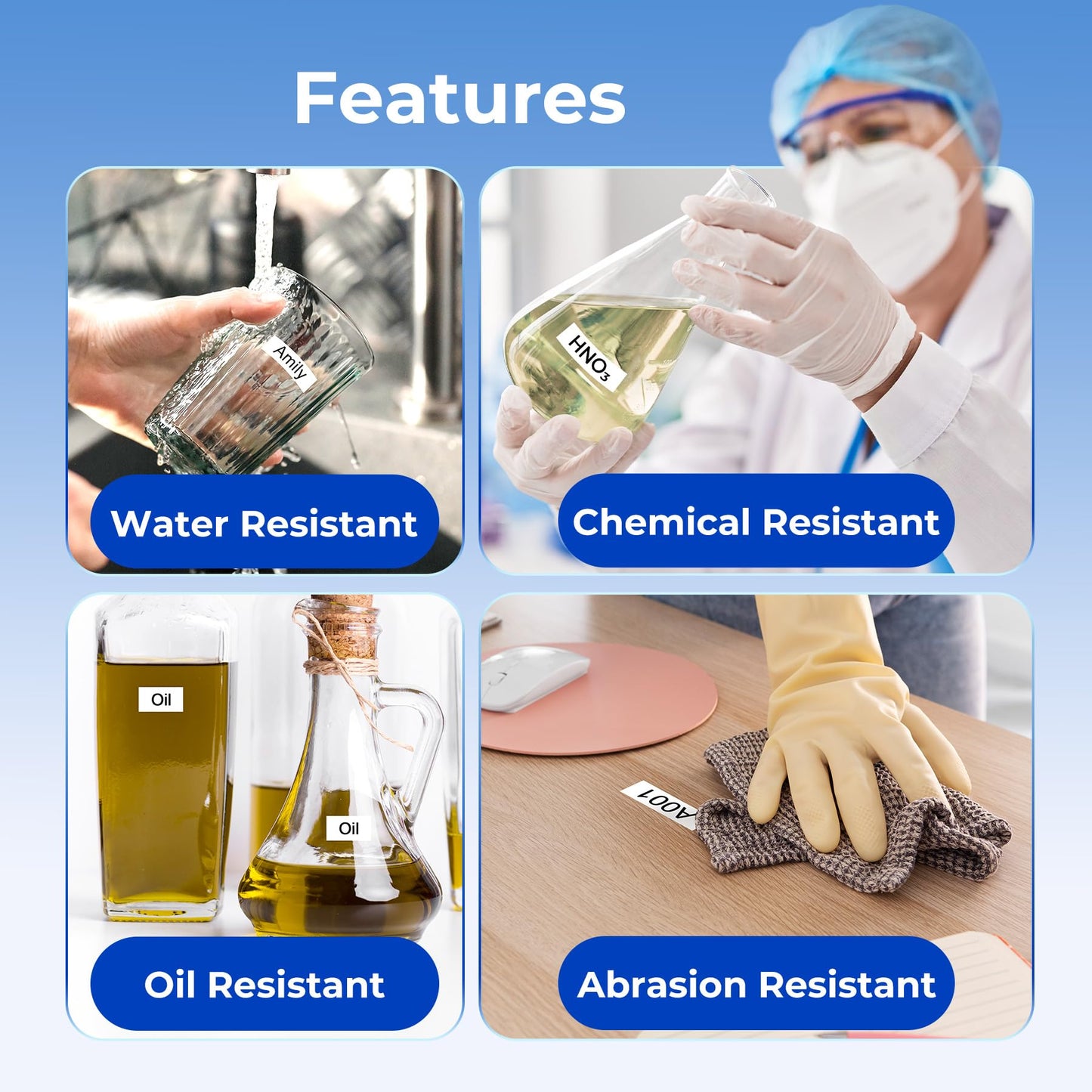 Features

Amily

Water Resistant

$HNO_3$

Chemical Resistant

Oil

Oil

Oil Resistant

A001

Abrasion Resistant